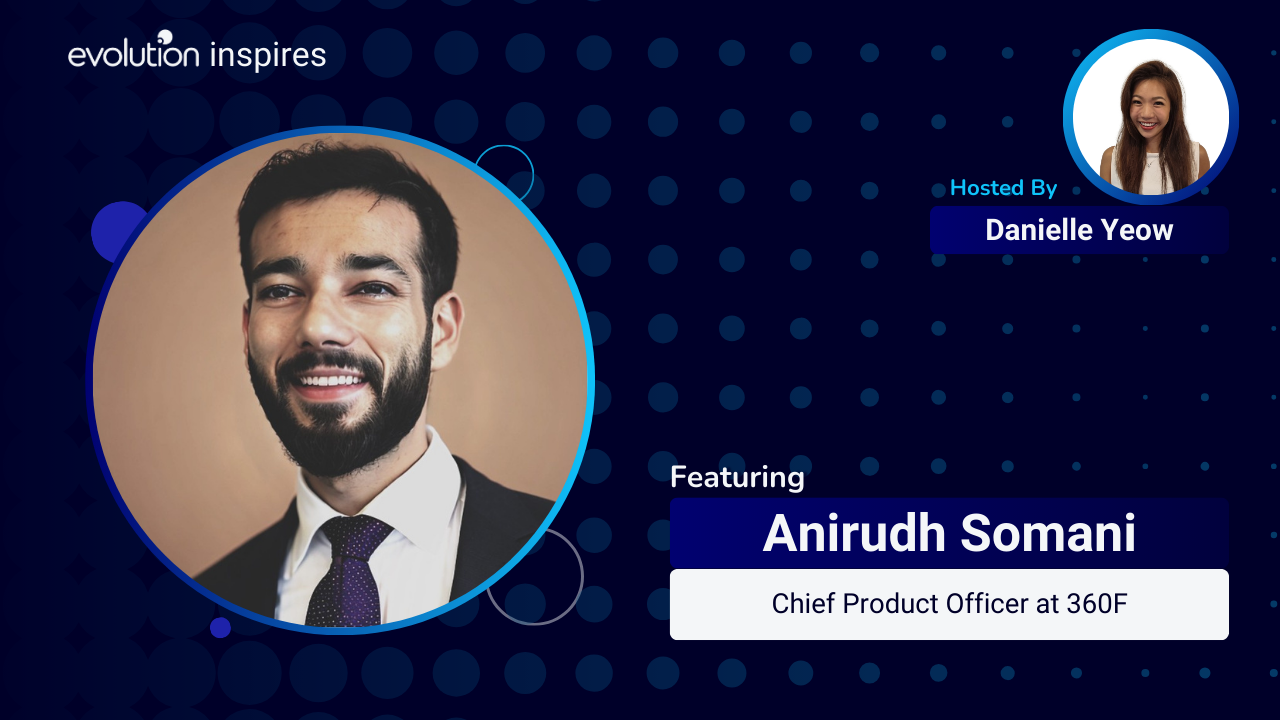 evolution inspires

Hosted By
Danielle Yeow

Featuring
Anirudh Somani
Chief Product Officer at 360F